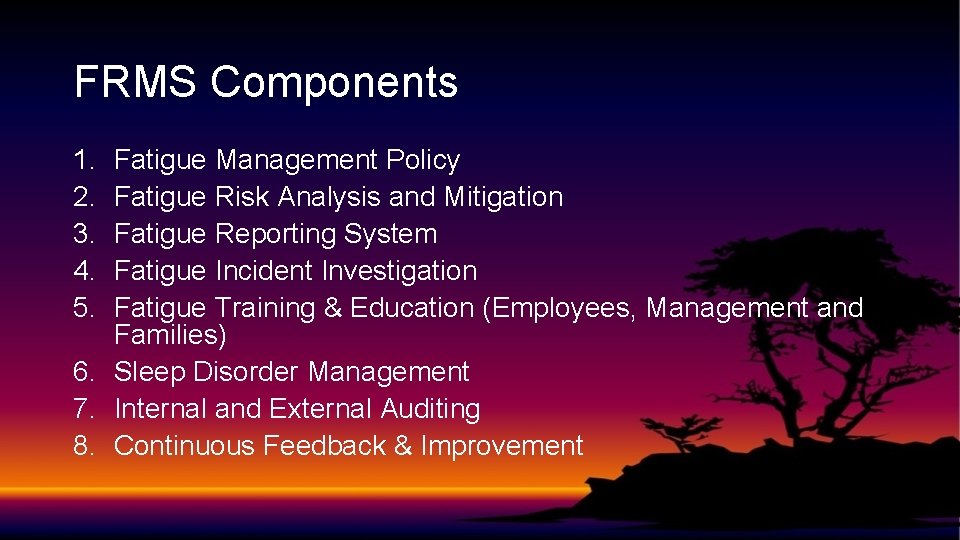 FRMS Components

1. Fatigue Management Policy
2. Fatigue Risk Analysis and Mitigation
3. Fatigue Reporting System
4. Fatigue Incident Investigation
5. Fatigue Training & Education (Employees, Management and Families)
6. Sleep Disorder Management
7. Internal and External Auditing
8. Continuous Feedback & Improvement